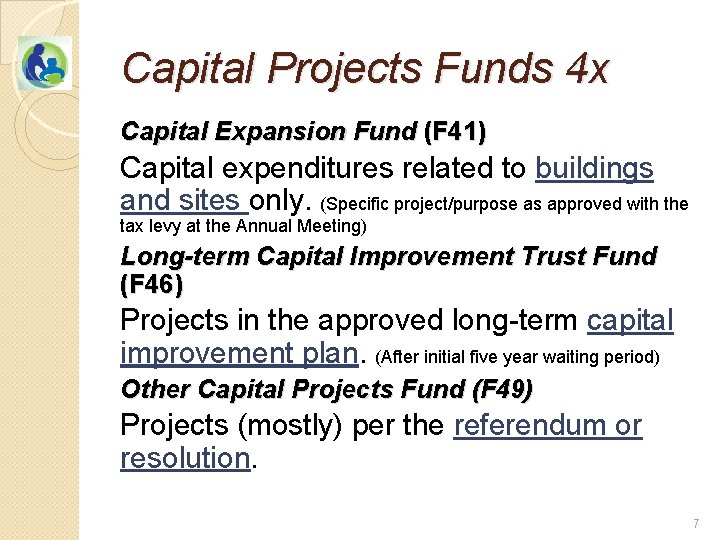 Capital Projects Funds 4x

Capital Expansion Fund (F41)

Capital expenditures related to buildings and sites only. (Specific project/purpose as approved with the tax levy at the Annual Meeting)

Long-term Capital Improvement Trust Fund (F46)

Projects in the approved long-term capital improvement plan. (After initial five year waiting period)

Other Capital Projects Fund (F49)

Projects (mostly) per the referendum or resolution.

7